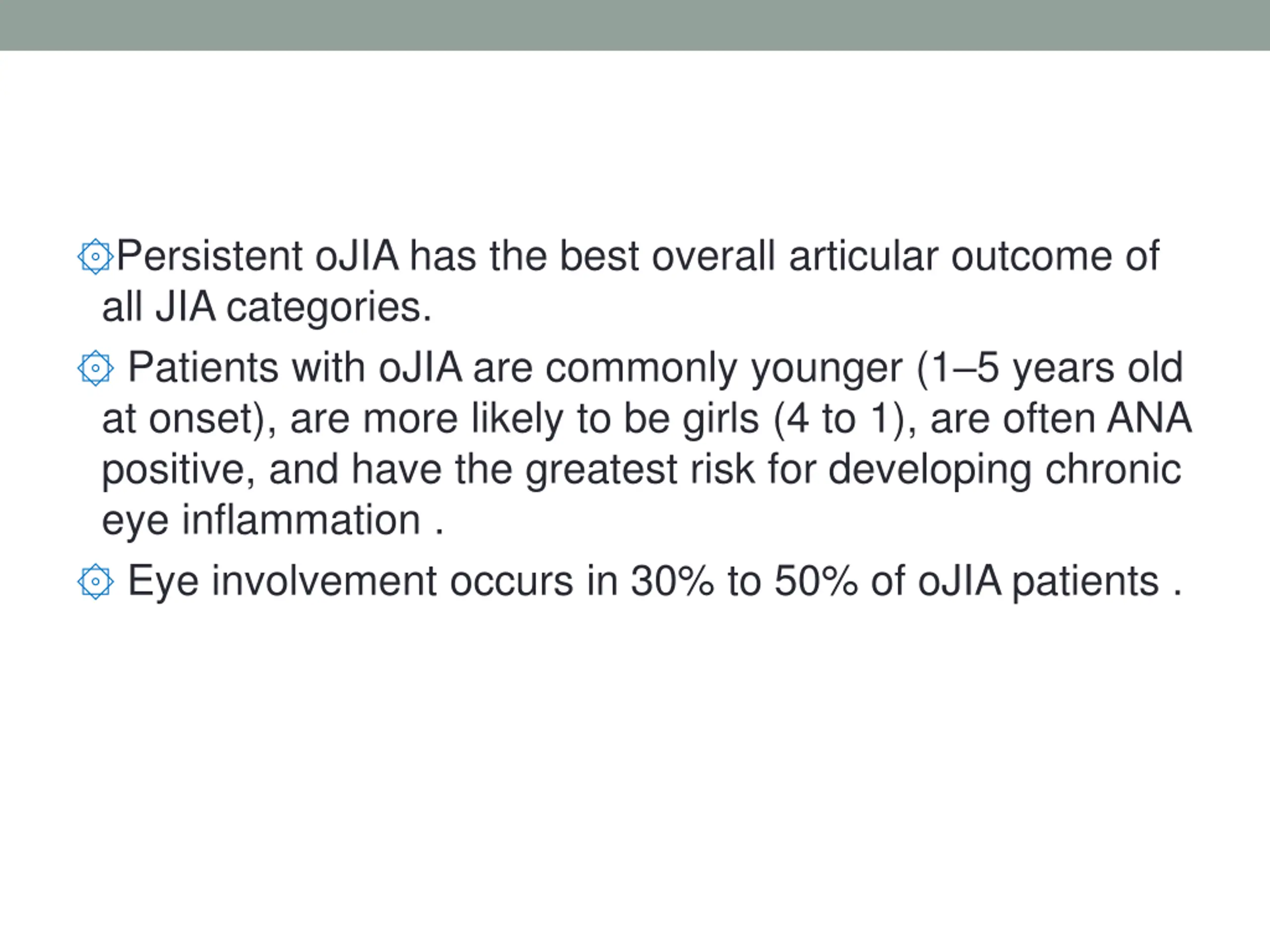 Persistent oJIA has the best overall articular outcome of all JIA categories.

Patients with oJIA are commonly younger (1–5 years old at onset), are more likely to be girls (4 to 1), are often ANA positive, and have the greatest risk for developing chronic eye inflammation .

Eye involvement occurs in 30% to 50% of oJIA patients .